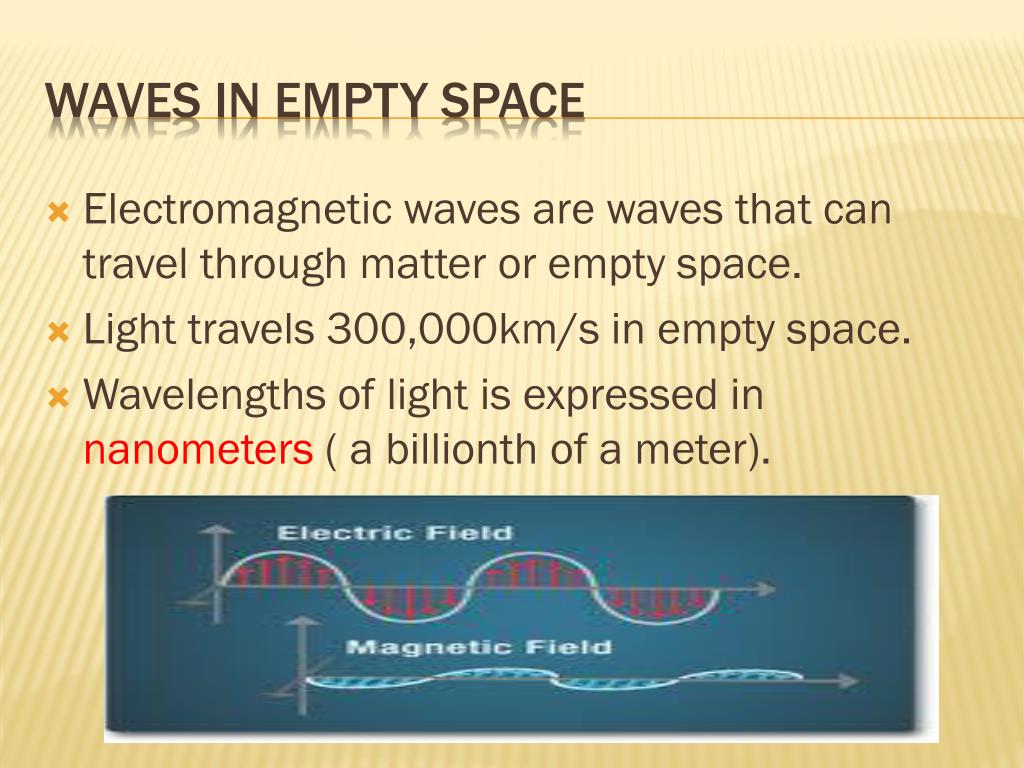 WAVES IN EMPTY SPACE

Electromagnetic waves are waves that can travel through matter or empty space.

Light travels 300,000km/s in empty space.

Wavelengths of light is expressed in nanometers ( a billionth of a meter).

Electric Field

Magnetic Field